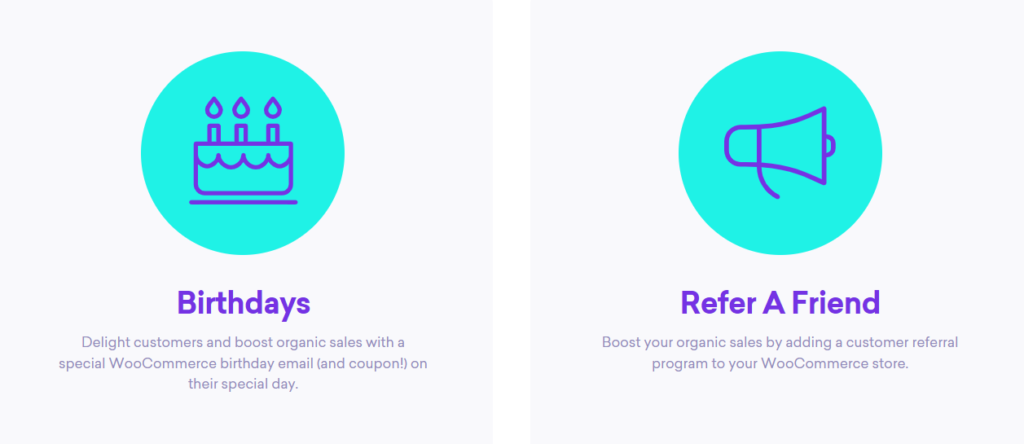 Birthdays

Delight customers and boost organic sales with a special WooCommerce birthday email (and coupon!) on their special day.

Refer A Friend

Boost your organic sales by adding a customer referral program to your WooCommerce store.